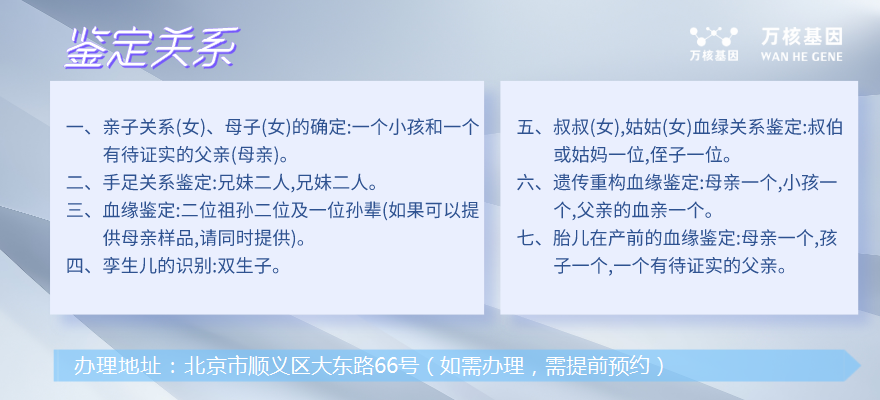 鉴定关系

万核基因
万核基因 WAN HE GENE

一、亲子关系(女)、母子(女)的确定:一个小孩和一个有待证实的父亲(母亲)。
二、手足关系鉴定:兄妹二人,兄妹二人。
三、血缘鉴定:二位祖孙二位及一位孙辈(如果可以提供母亲样品,请同时提供)。
四、孪生儿的识别:双生子。

五、叔叔(女),姑姑(女)血绿关系鉴定:叔伯或姑妈一位,侄子一位。
六、遗传重构血缘鉴定:母亲一个,小孩一个,父亲的血亲一个。
七、胎儿在产前的血缘鉴定:母亲一个,孩子一个,一个有待证实的父亲。

办理地址：北京市顺义区大东路66号（如需办理，需提前预约）